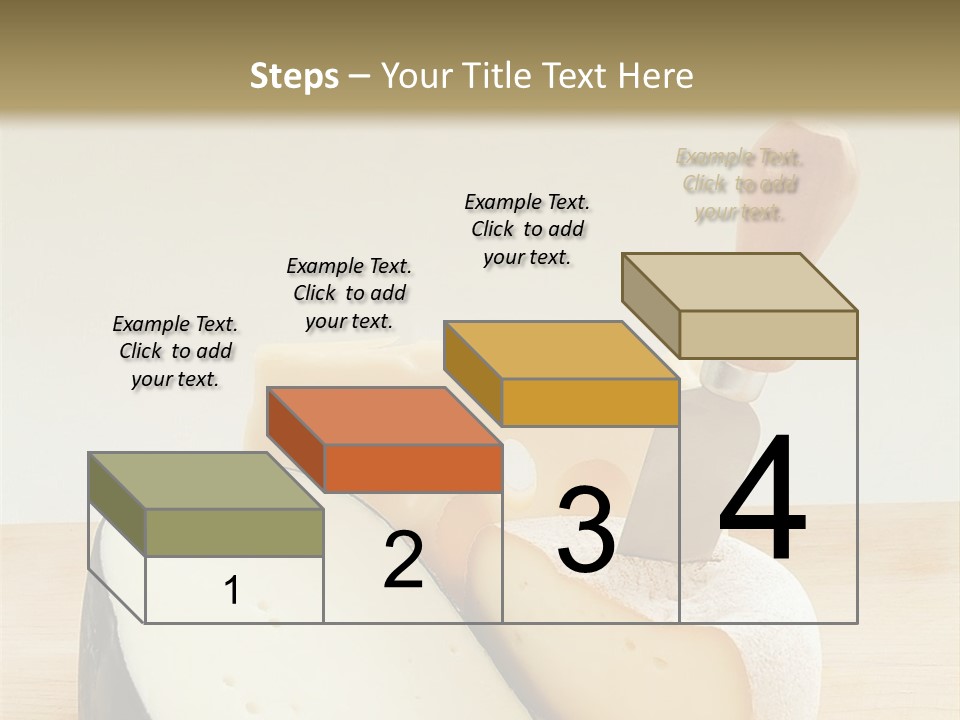 Steps – Your Title Text Here

Example Text. Click to add your text.

Example Text. Click to add your text.

Example Text. Click to add your text.

Example Text. Click to add your text.

1

2

3

4